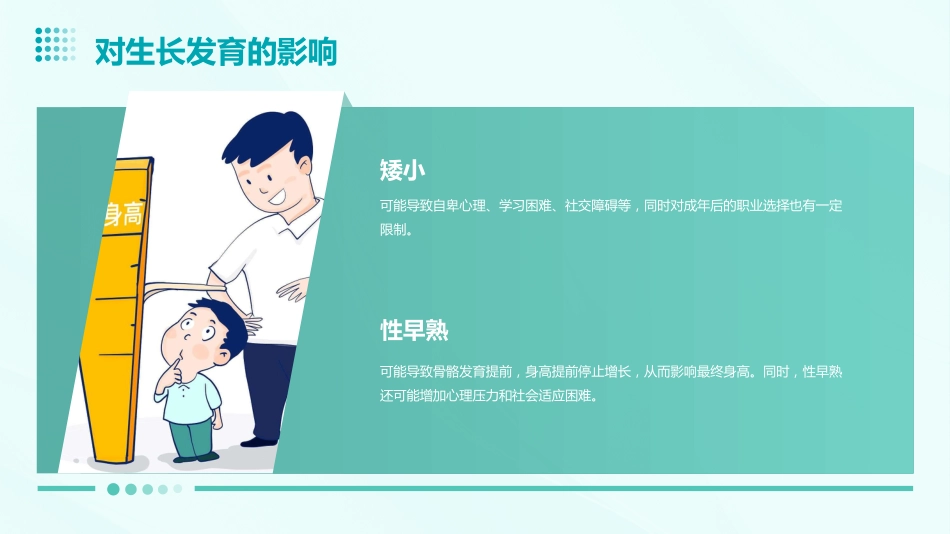 对生长发育的影响

身高

矮小

可能导致自卑心理、学习困难、社交障碍等，同时对成年后的职业选择也有一定限制。

性早熟

可能导致骨骼发育提前，身高提前停止增长，从而影响最终身高。同时，性早熟还可能增加心理压力和社会适应困难。